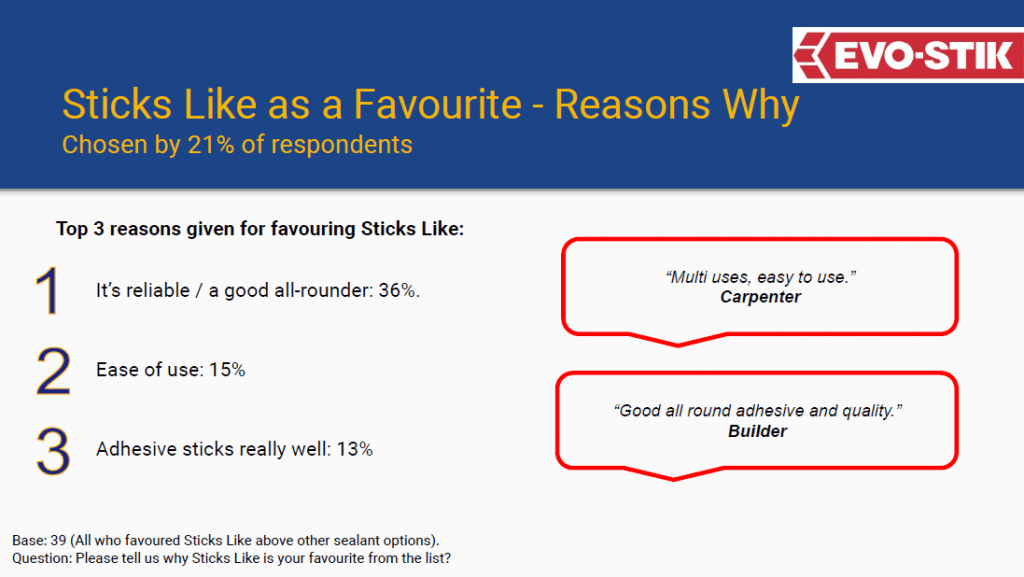 EVO-STIK

Sticks Like as a Favourite - Reasons Why
Chosen by 21% of respondents

Top 3 reasons given for favouring Sticks Like:

1 It's reliable / a good all-rounder: 36%.

2 Ease of use: 15%

3 Adhesive sticks really well: 13%

"Multi uses, easy to use."
Carpenter

"Good all round adhesive and quality."
Builder

Base: 39 (All who favoured Sticks Like above other sealant options).
Question: Please tell us why Sticks Like is your favourite from the list?